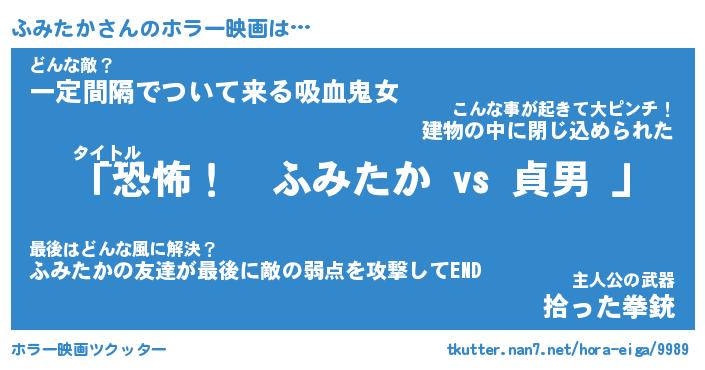 ふみたかさんのホラー映画は…

どんな敵？
一定間隔でついて来る吸血鬼女

こんな事が起きて大ピンチ！
建物の中に閉じ込められた

タイトル
「恐怖！　ふみたか vs 貞男 」

最後はどんな風に解決？
ふみたかの友達が最後に敵の弱点を攻撃してEND

主人公の武器
拾った拳銃

ホラー映画ツクッター

tkutter.nan7.net/hora-eiga/9989